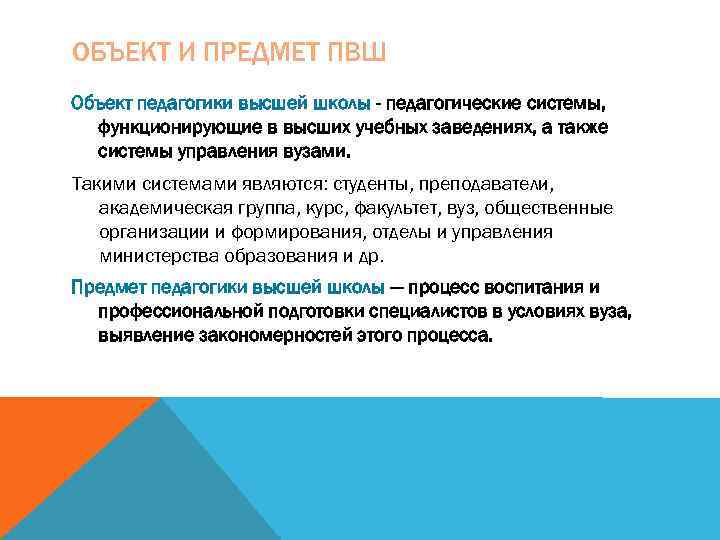 ОБЪЕКТ И ПРЕДМЕТ ПВШ

Объект педагогики высшей школы - педагогические системы, функционирующие в высших учебных заведениях, а также системы управления вузами.

Такими системами являются: студенты, преподаватели, академическая группа, курс, факультет, вуз, общественные организации и формирования, отделы и управления министерства образования и др.

Предмет педагогики высшей школы — процесс воспитания и профессиональной подготовки специалистов в условиях вуза, выявление закономерностей этого процесса.